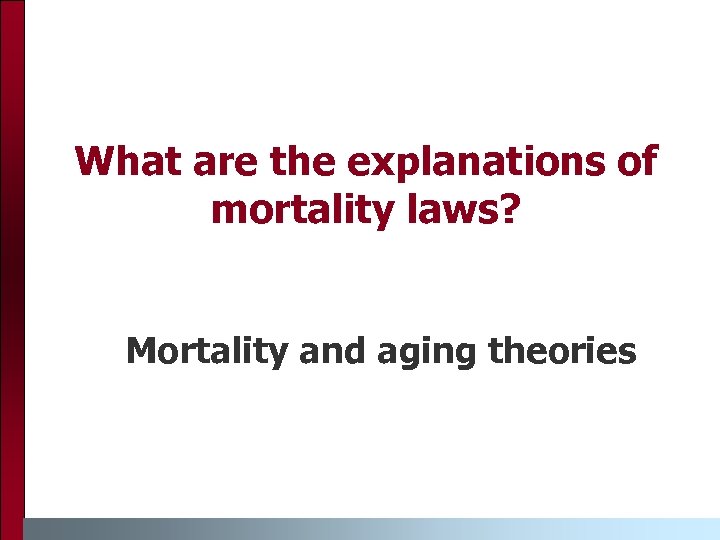 What are the explanations of mortality laws?

Mortality and aging theories